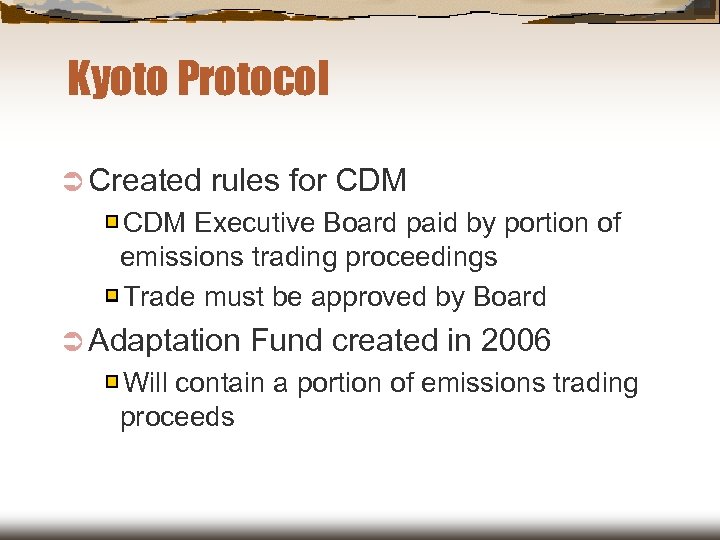 Kyoto Protocol

Created rules for CDM

CDM Executive Board paid by portion of emissions trading proceedings

Trade must be approved by Board

Adaptation Fund created in 2006

Will contain a portion of emissions trading proceeds